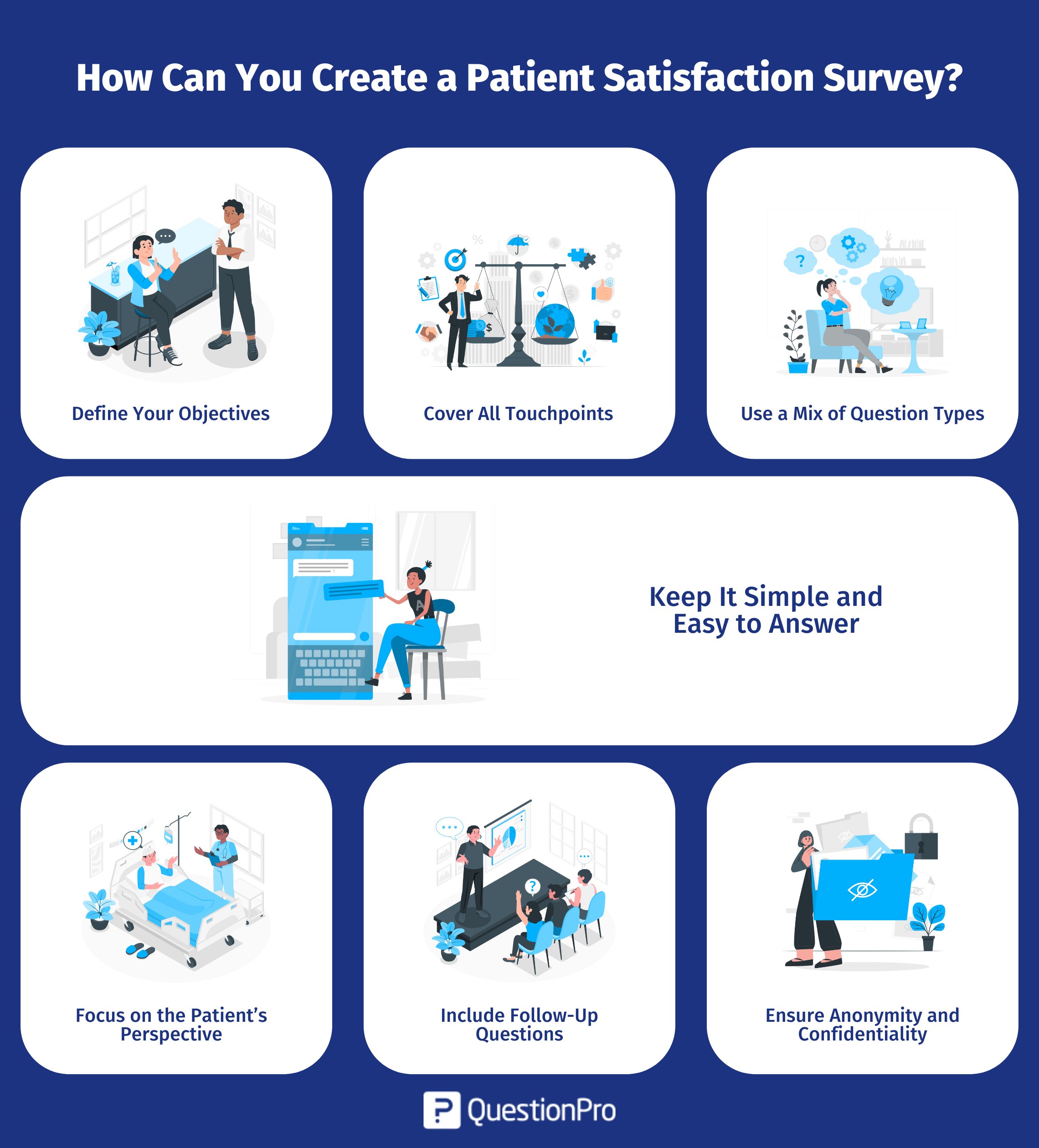 How Can You Create a Patient Satisfaction Survey?

Define Your Objectives

Cover All Touchpoints

Use a Mix of Question Types

Keep It Simple and Easy to Answer

Focus on the Patient's Perspective

Include Follow-Up Questions

Ensure Anonymity and Confidentiality

QuestionPro